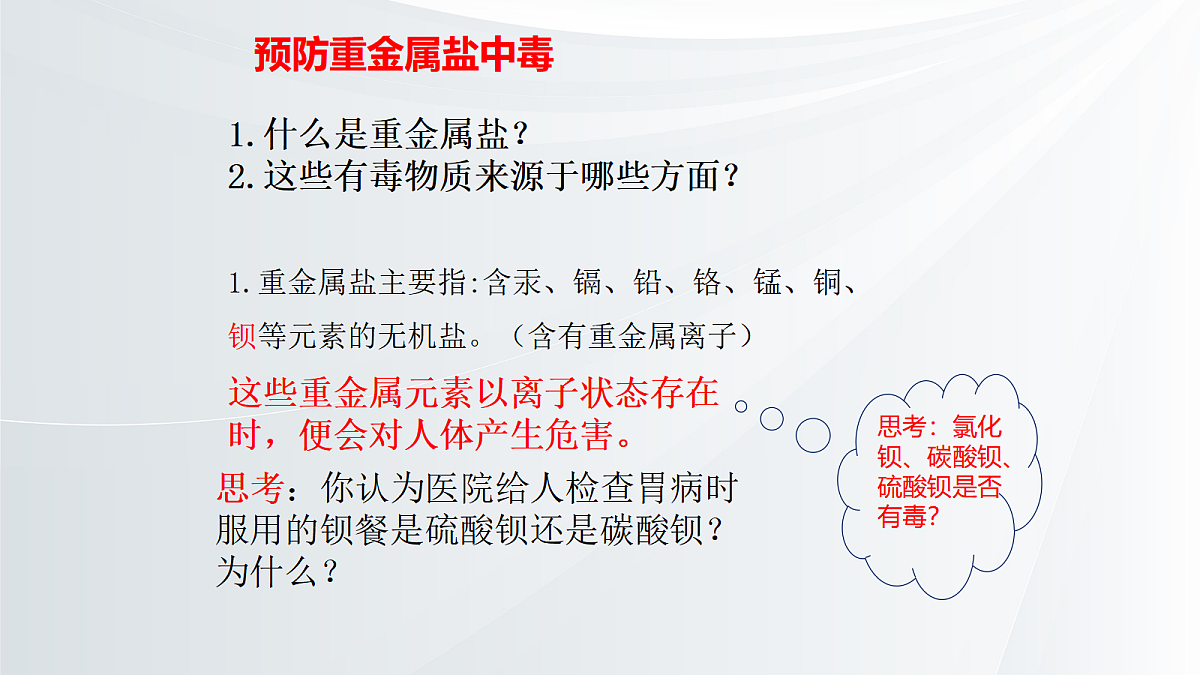 预防重金属盐中毒

1.什么是重金属盐？
2.这些有毒物质来源于哪些方面？

1.重金属盐主要指:含汞、镉、铅、铬、锰、铜、钡等元素的无机盐。（含有重金属离子）

这些重金属元素以离子状态存在时，便会对人体产生危害。

思考：你认为医院给人检查胃病时服用的钡餐是硫酸钡还是碳酸钡？为什么？

思考：氯化钡、碳酸钡、硫酸钡是否有毒？